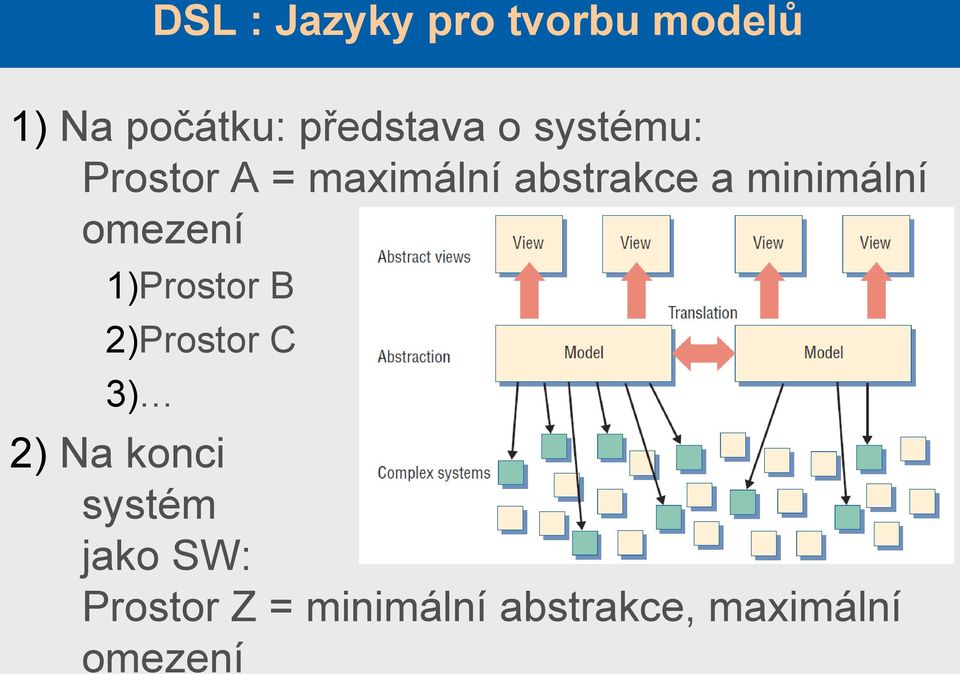 DSL : Jazyky pro tvorbu modelů

1) Na počátku: představa o systému:
Prostor A = maximální abstrakce a minimální omezení

1)Prostor B

2)Prostor C

3)…

2) Na konci systém jako SW:
Prostor Z = minimální abstrakce, maximální omezení

Abstract views
View
View
View
View
Translation
Abstraction
Model
Model
Complex systems